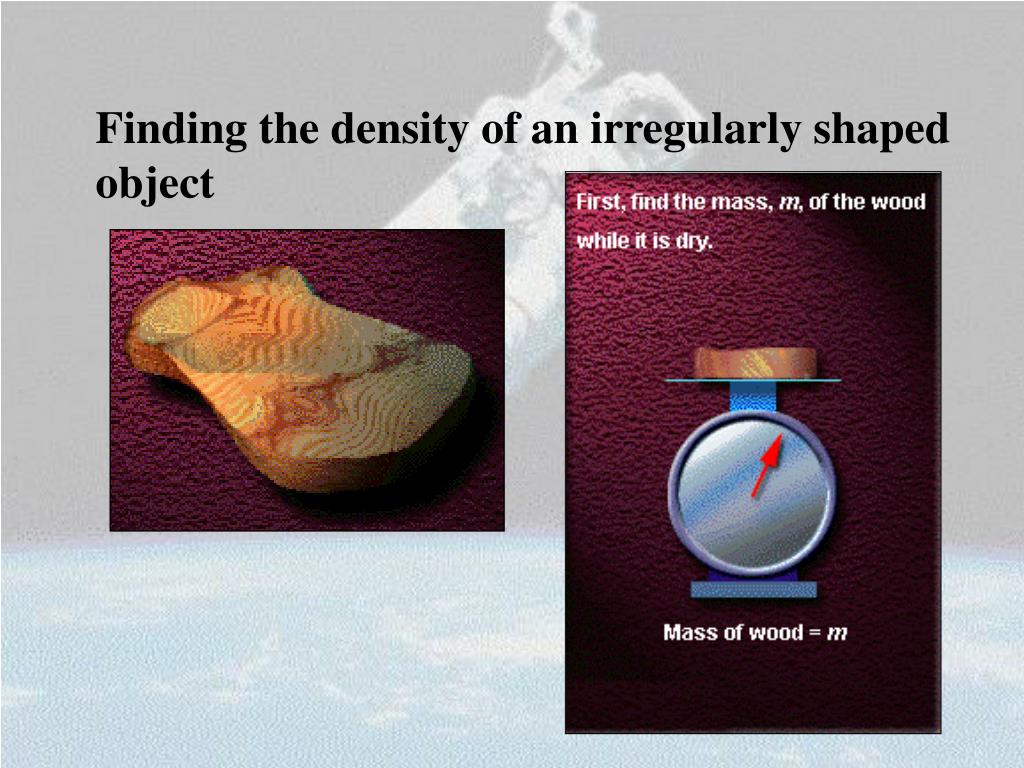 Finding the density of an irregularly shaped object

First, find the mass, $m$, of the wood while it is dry.

Mass of wood = $m$